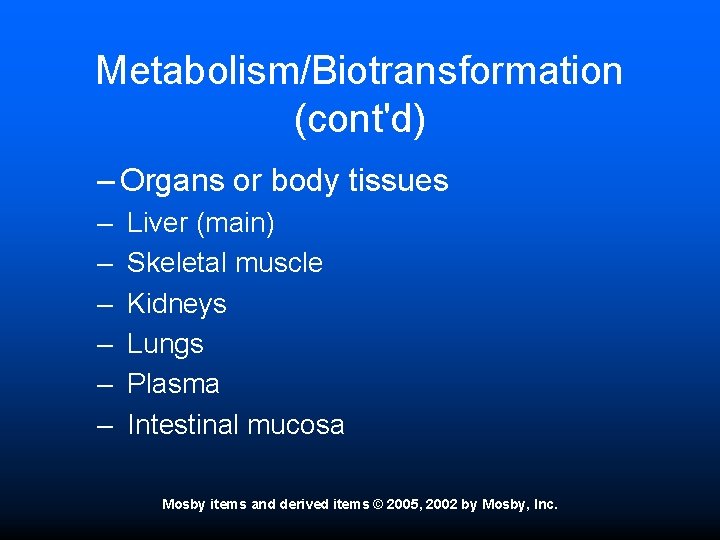 Metabolism/Biotransformation (cont'd)

– Organs or body tissues
– Liver (main)
– Skeletal muscle
– Kidneys
– Lungs
– Plasma
– Intestinal mucosa

Mosby items and derived items © 2005, 2002 by Mosby, Inc.